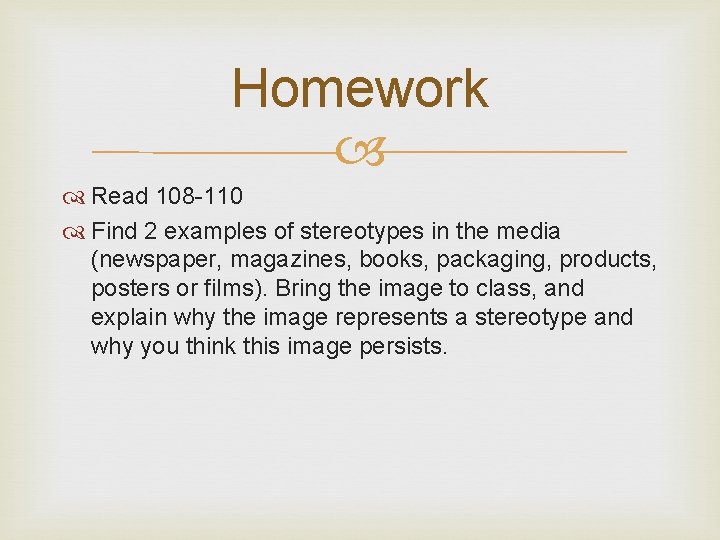 Homework

Read 108-110

Find 2 examples of stereotypes in the media (newspaper, magazines, books, packaging, products, posters or films). Bring the image to class, and explain why the image represents a stereotype and why you think this image persists.